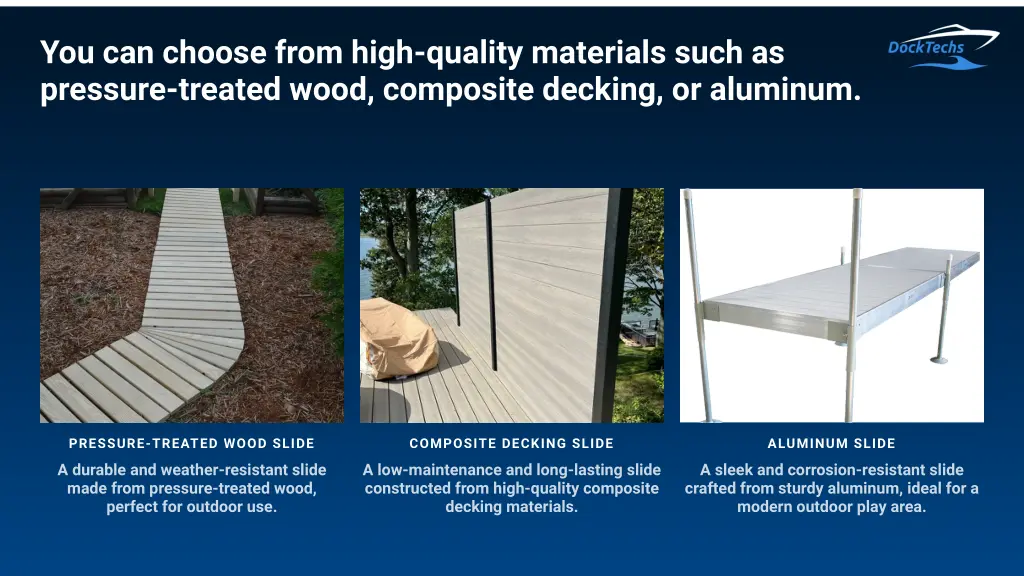 You can choose from high-quality materials such as pressure-treated wood, composite decking, or aluminum.

DockTechs

PRESSURE-TREATED WOOD SLIDE

A durable and weather-resistant slide made from pressure-treated wood, perfect for outdoor use.

COMPOSITE DECKING SLIDE

A low-maintenance and long-lasting slide constructed from high-quality composite decking materials.

ALUMINUM SLIDE

A sleek and corrosion-resistant slide crafted from sturdy aluminum, ideal for a modern outdoor play area.